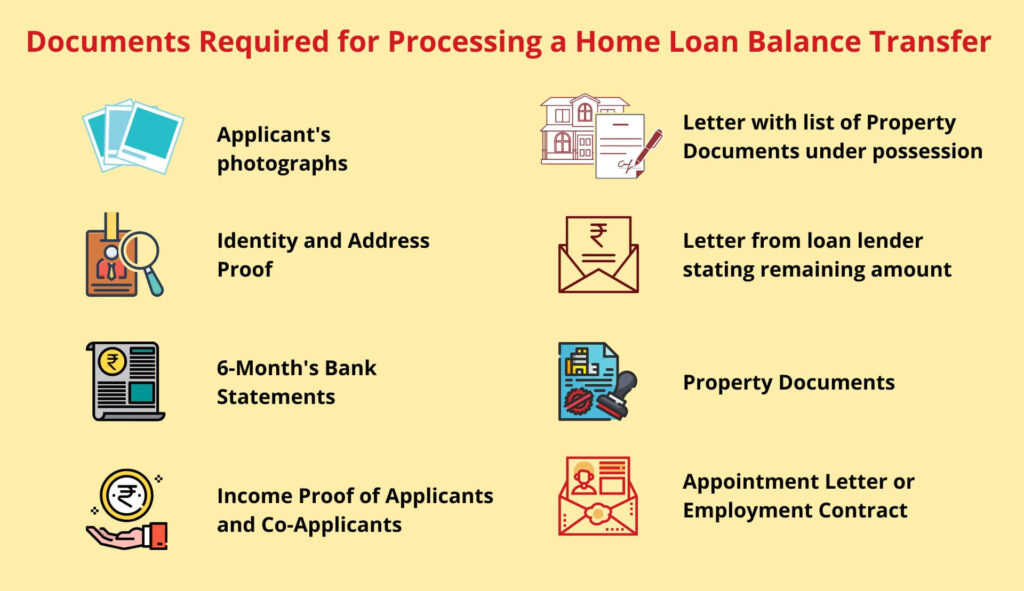 Documents Required for Processing a Home Loan Balance Transfer

Applicant's photographs

Identity and Address Proof

6-Month's Bank Statements

Income Proof of Applicants and Co-Applicants

Letter with list of Property Documents under possession

Letter from loan lender stating remaining amount

Property Documents

Appointment Letter or Employment Contract